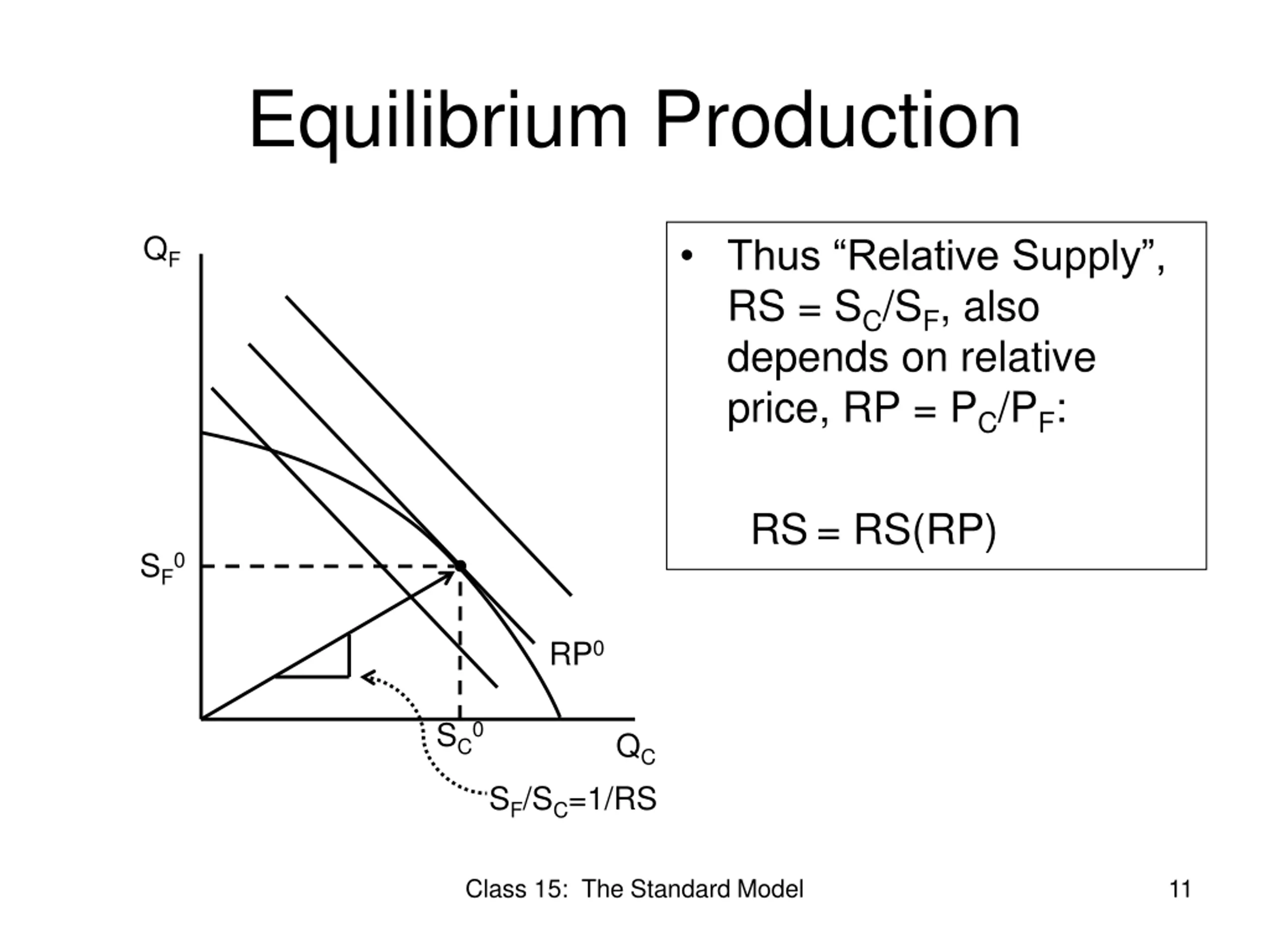 Equilibrium Production

$Q_F$

$S_F^0$

$RP^0$

$S_C^0$

$Q_C$

$S_F/S_C=1/RS$

• Thus “Relative Supply”, $RS = S_C/S_F$, also depends on relative price, $RP = P_C/P_F$:

$RS = RS(RP)$

Class 15: The Standard Model

11